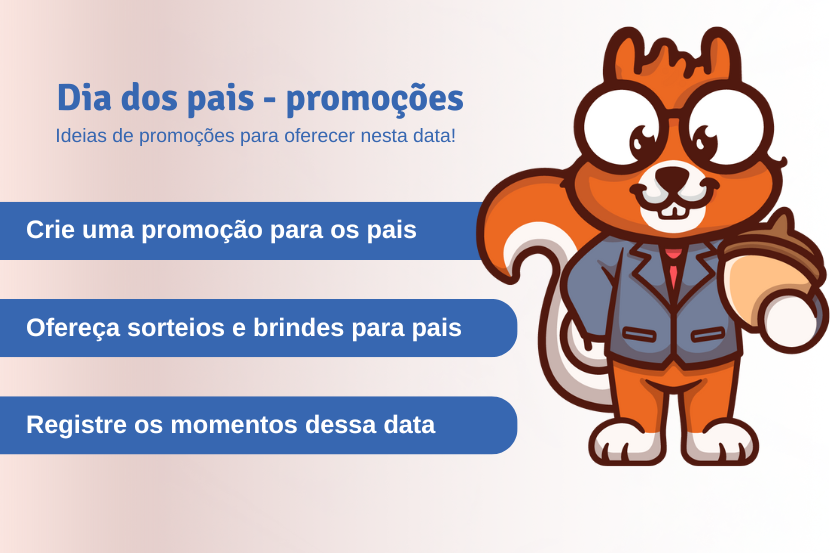 Dia dos pais - promoções
Ideias de promoções para oferecer nesta data!

Crie uma promoção para os pais

Ofereça sorteios e brindes para pais

Registre os momentos dessa data